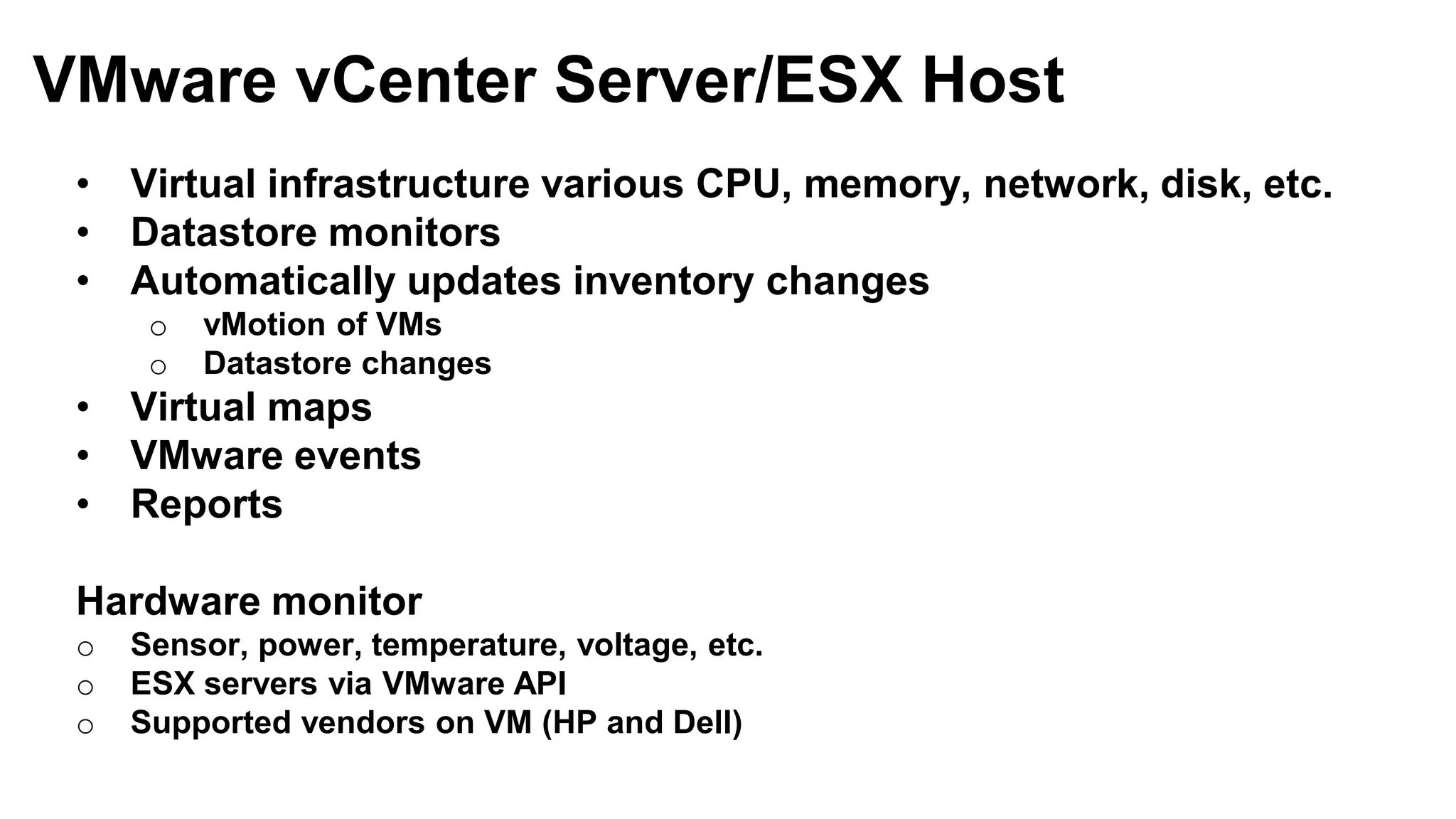 VMware vCenter Server/ESX Host

• Virtual infrastructure various CPU, memory, network, disk, etc.
• Datastore monitors
• Automatically updates inventory changes
  ○ vMotion of VMs
  ○ Datastore changes
• Virtual maps
• VMware events
• Reports

Hardware monitor
○ Sensor, power, temperature, voltage, etc.
○ ESX servers via VMware API
○ Supported vendors on VM (HP and Dell)